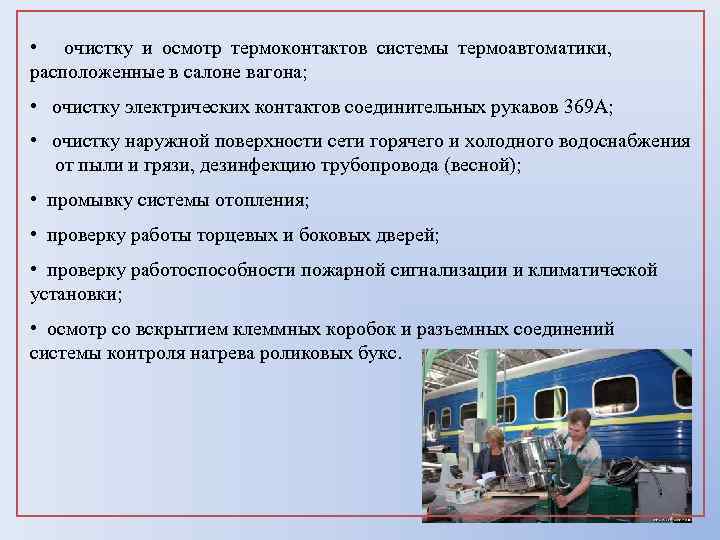 • очистку и осмотр термоконтактов системы термоавтоматики, расположенные в салоне вагона;

• очистку электрических контактов соединительных рукавов 369А;

• очистку наружной поверхности сети горячего и холодного водоснабжения от пыли и грязи, дезинфекцию трубопровода (весной);

• промывку системы отопления;

• проверку работы торцевых и боковых дверей;

• проверку работоспособности пожарной сигнализации и климатической установки;

• осмотр со вскрытием клеммных коробок и разъемных соединений системы контроля нагрева роликовых букс.